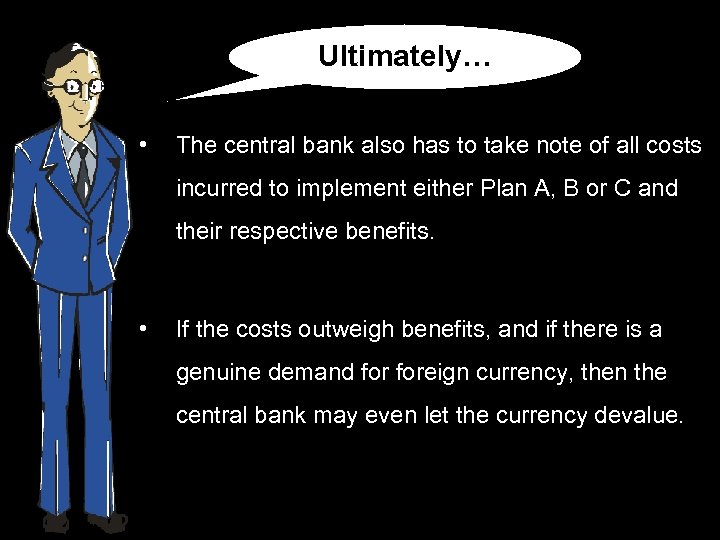 Ultimately…

• The central bank also has to take note of all costs incurred to implement either Plan A, B or C and their respective benefits.

• If the costs outweigh benefits, and if there is a genuine demand for foreign currency, then the central bank may even let the currency devalue.